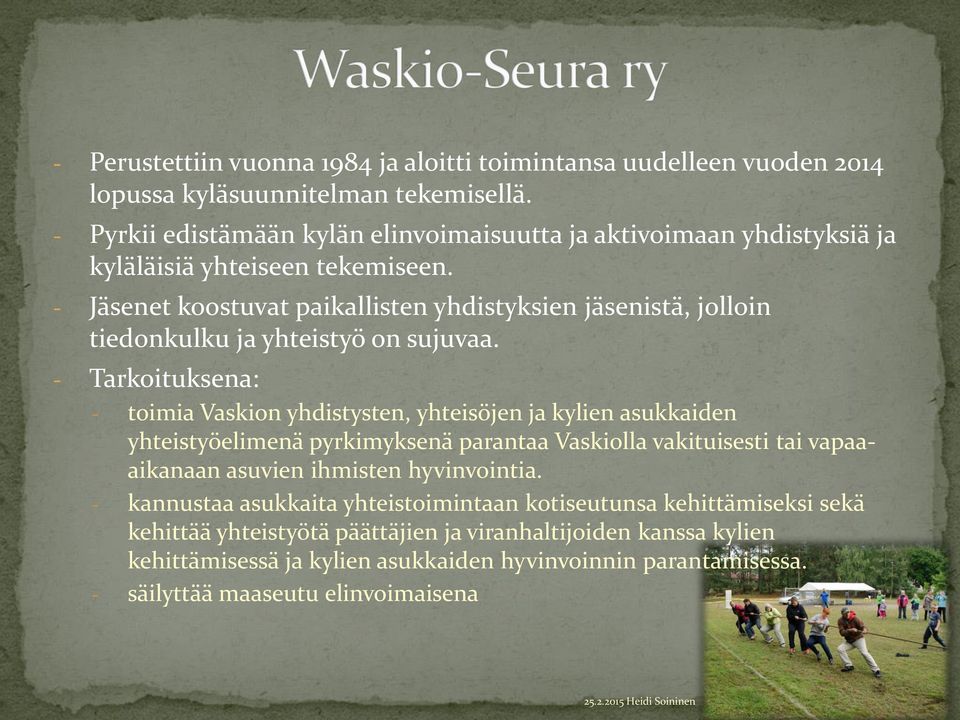 Waskio-Seura ry

- Perustettiin vuonna 1984 ja aloitti toimintansa uudelleen vuoden 2014 lopussa kyläsuunnitelman tekemisellä.
- Pyrkii edistämään kylän elinvoimaisuutta ja aktivoimaan yhdistyksiä ja kyläläisiä yhteiseen tekemiseen.
- Jäsenet koostuvat paikallisten yhdistyksien jäsenistä, jolloin tiedonkulku ja yhteistyö on sujuvaa.
- Tarkoituksena:
  - toimia Vaskion yhdistysten, yhteisöjen ja kylien asukkaiden yhteistyöelimenä pyrkimyksenä parantaa Vaskiolla vakituisesti tai vapaa-aikanaan asuvien ihmisten hyvinvointia.
  - kannustaa asukkaita yhteistoimintaan kotiseutunsa kehittämiseksi sekä kehittää yhteistyötä päättäjien ja viranhaltijoiden kanssa kylien kehittämisessä ja kylien asukkaiden hyvinvoinnin parantamisessa.
  - säilyttää maaseutu elinvoimaisena

25.2.2015 Heidi Soininen